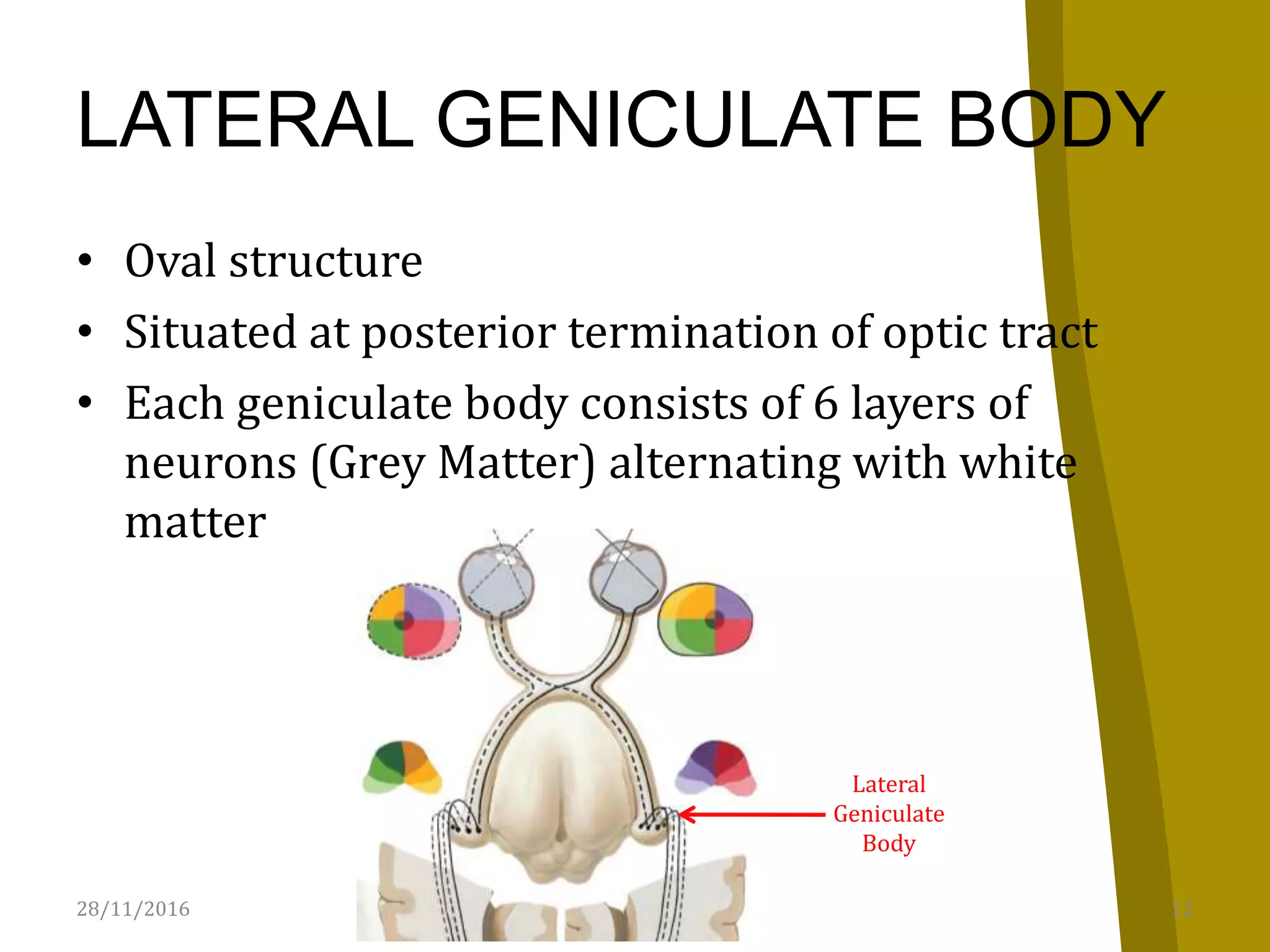 LATERAL GENICULATE BODY

• Oval structure
• Situated at posterior termination of optic tract
• Each geniculate body consists of 6 layers of neurons (Grey Matter) alternating with white matter

Lateral Geniculate Body

28/11/2016

12